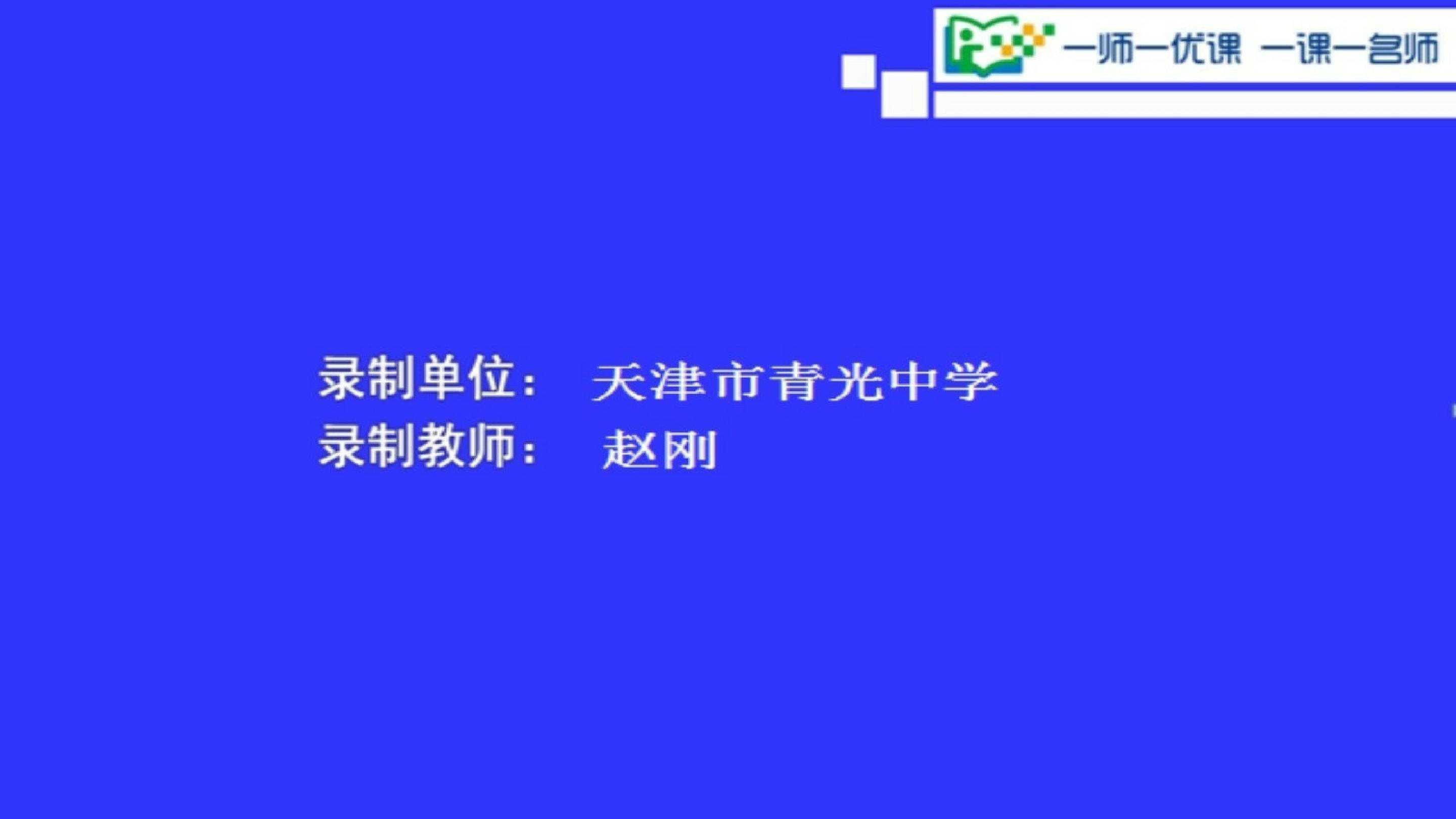 一师一优课 一课一名师

录制单位： 天津市青光中学
录制教师： 赵刚